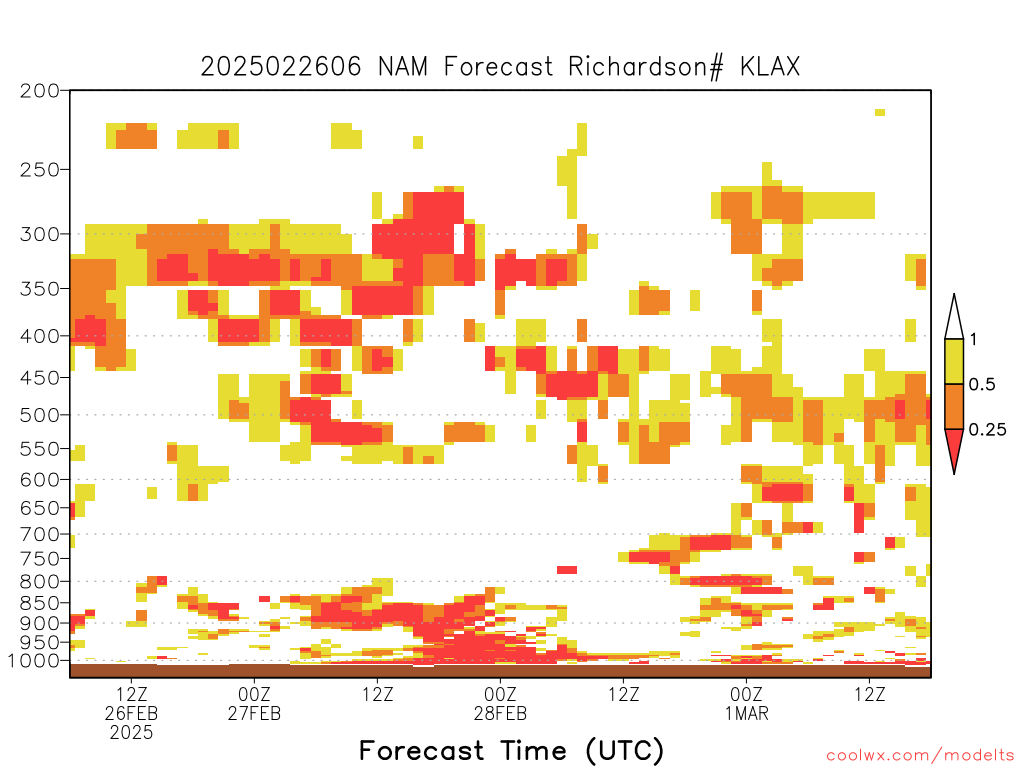 2025022606 NAM Forecast Richardson# KLAX

200
250
300
350
400
450
500
550
600
650
700
750
800
850
900
950
1000

1
0.5
0.25

12Z
26FEB
2025
00Z
27FEB
12Z
00Z
28FEB
12Z
00Z
1MAR
12Z

Forecast Time (UTC)

coolwx.com/modelts